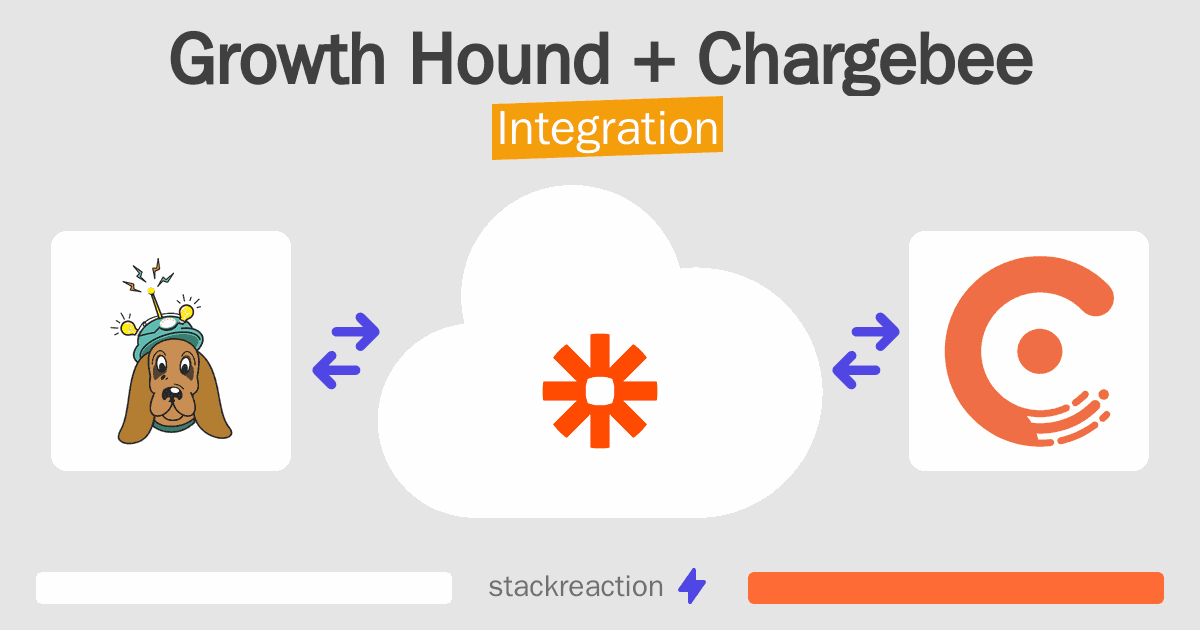 Growth Hound + Chargebee
Integration

stackreaction